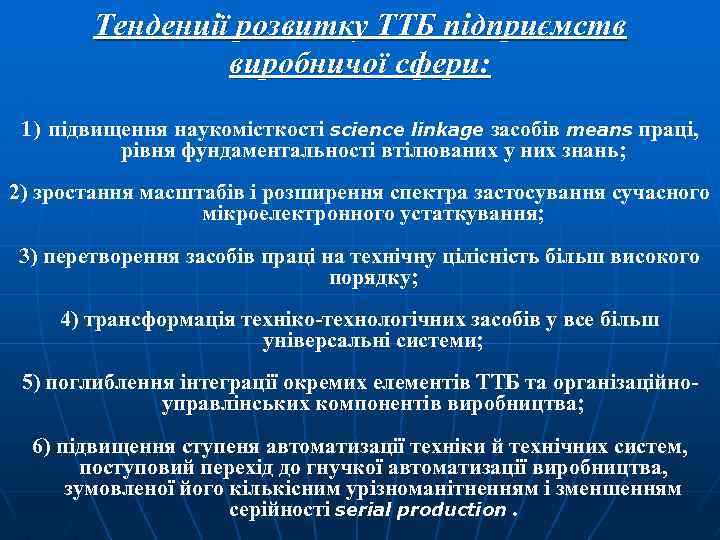 Тенденції розвитку ТТБ підприємств виробничої сфери:

1) підвищення наукомісткості science linkage засобів means праці, рівня фундаментальності втілюваних у них знань;

2) зростання масштабів і розширення спектра застосування сучасного мікроелектронного устаткування;

3) перетворення засобів праці на технічну цілісність більш високого порядку;

4) трансформація техніко-технологічних засобів у все більш універсальні системи;

5) поглиблення інтеграції окремих елементів ТТБ та організаційно-управлінських компонентів виробництва;

6) підвищення ступеня автоматизації техніки й технічних систем, поступовий перехід до гнучкої автоматизації виробництва, зумовленої його кількісним урізноманітненням і зменшенням серійності serial production .